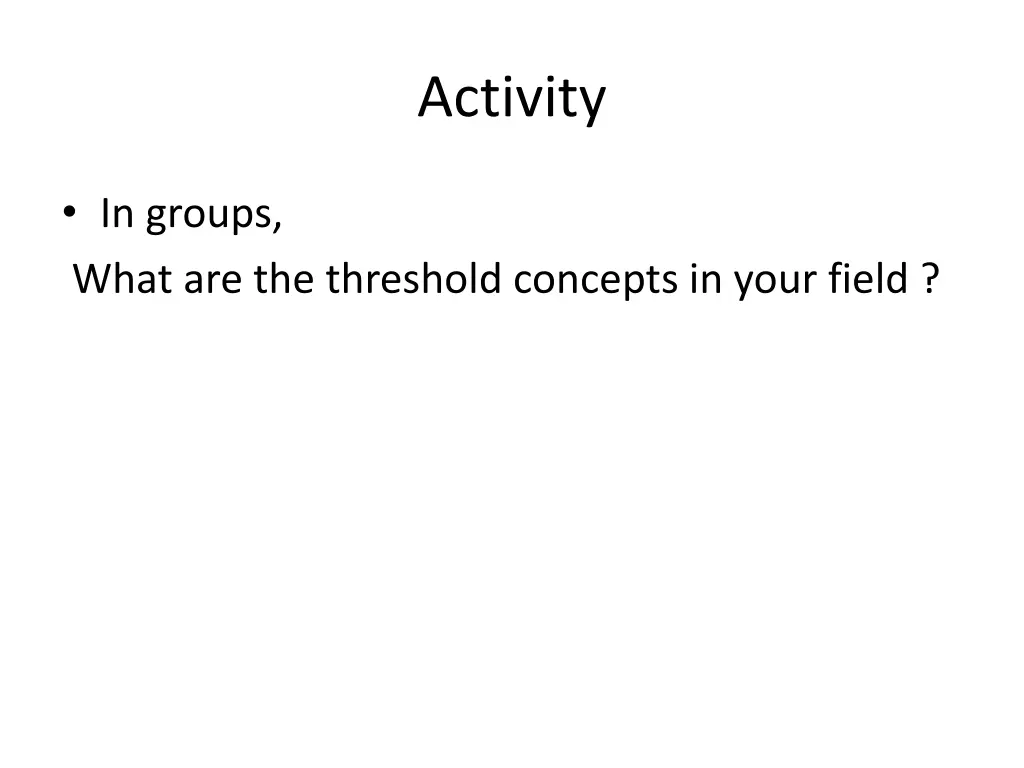 Activity

• In groups,
What are the threshold concepts in your field ?